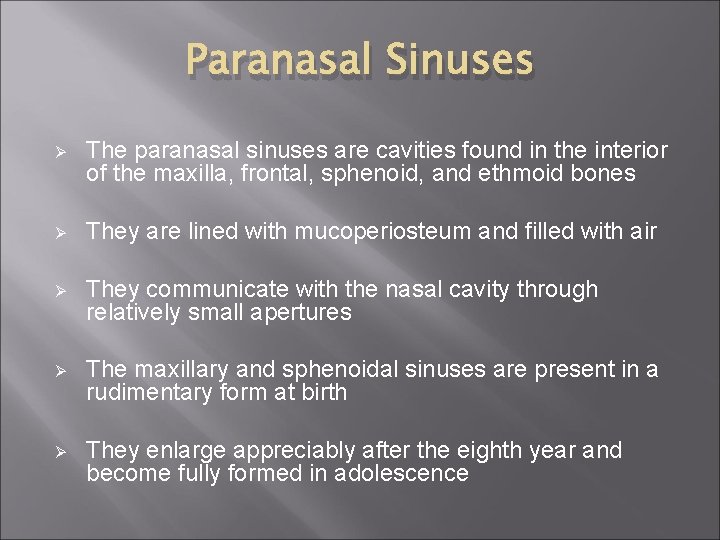 Paranasal Sinuses

➢ The paranasal sinuses are cavities found in the interior of the maxilla, frontal, sphenoid, and ethmoid bones

➢ They are lined with mucoperiosteum and filled with air

➢ They communicate with the nasal cavity through relatively small apertures

➢ The maxillary and sphenoidal sinuses are present in a rudimentary form at birth

➢ They enlarge appreciably after the eighth year and become fully formed in adolescence